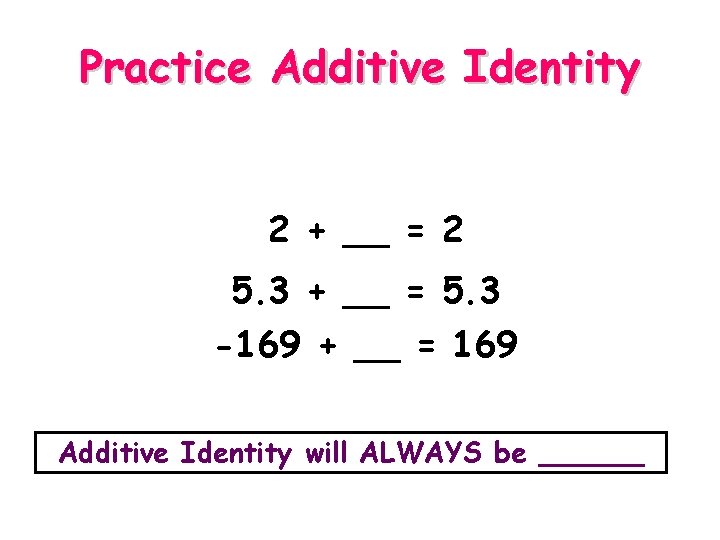 Practice Additive Identity

$2 + \_\_ = 2$

$5.3 + \_\_ = 5.3$

$-169 + \_\_ = 169$

Additive Identity will ALWAYS be ______